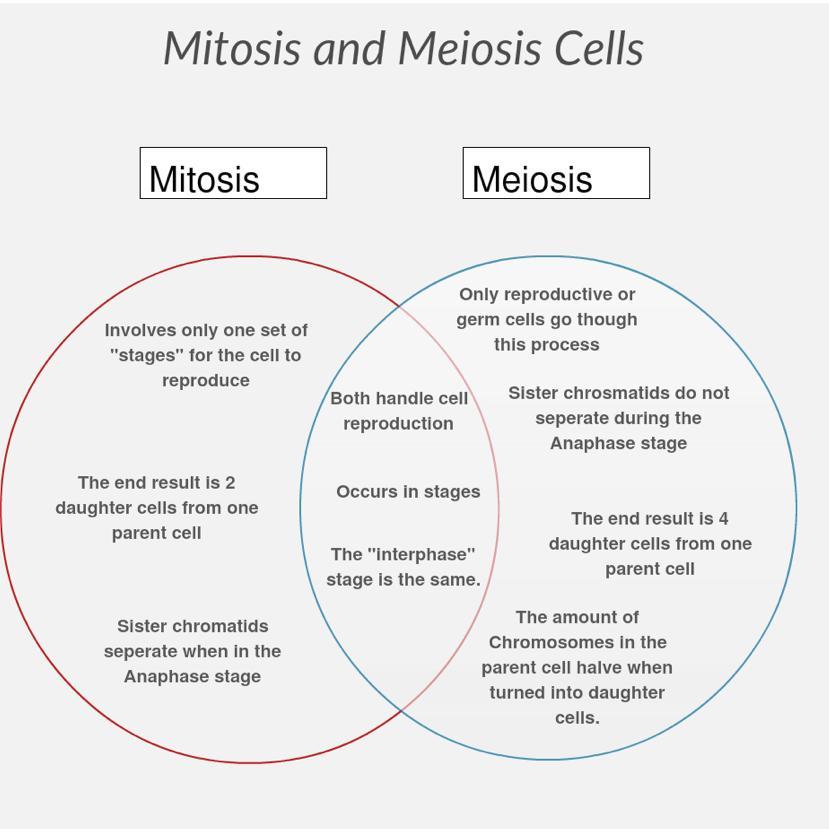 Mitosis and Meiosis Cells

Mitosis

Meiosis

Involves only one set of "stages" for the cell to reproduce

The end result is 2 daughter cells from one parent cell

Sister chromatids seperate when in the Anaphase stage

Both handle cell reproduction

Occurs in stages

The "interphase" stage is the same.

Only reproductive or germ cells go though this process

Sister chrosmatids do not seperate during the Anaphase stage

The end result is 4 daughter cells from one parent cell

The amount of Chromosomes in the parent cell halve when turned into daughter cells.